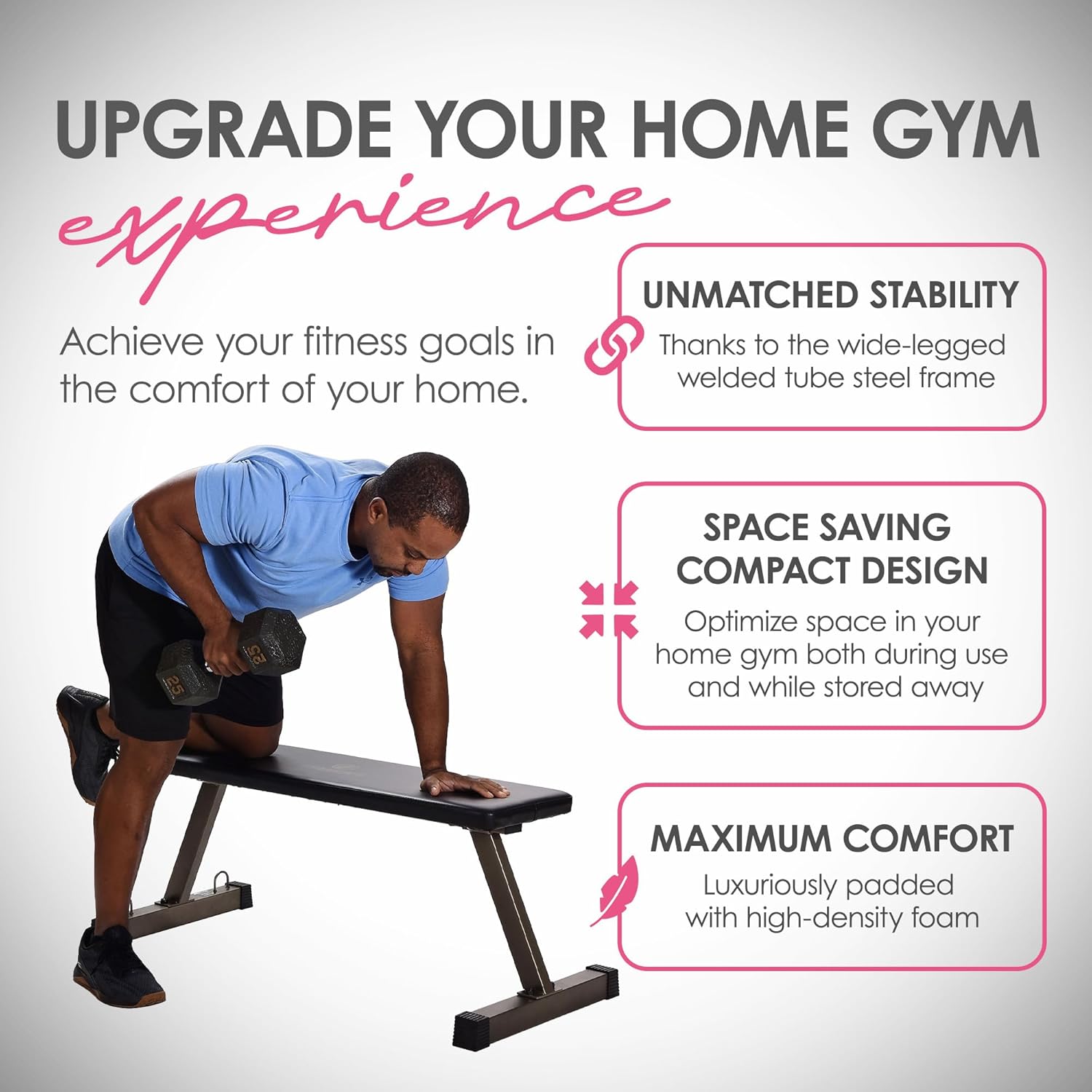 UPGRADE YOUR HOME GYM

experience

Achieve your fitness goals in the comfort of your home.

UNMATCHED STABILITY

Thanks to the wide-legged welded tube steel frame

SPACE SAVING COMPACT DESIGN

Optimize space in your home gym both during use and while stored away

MAXIMUM COMFORT

Luxuriously padded with high-density foam

25

25